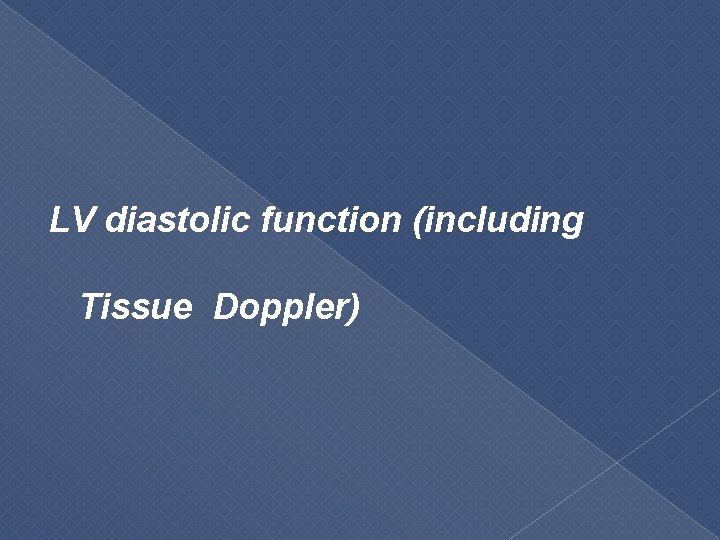 LV diastolic function (including

Tissue Doppler)